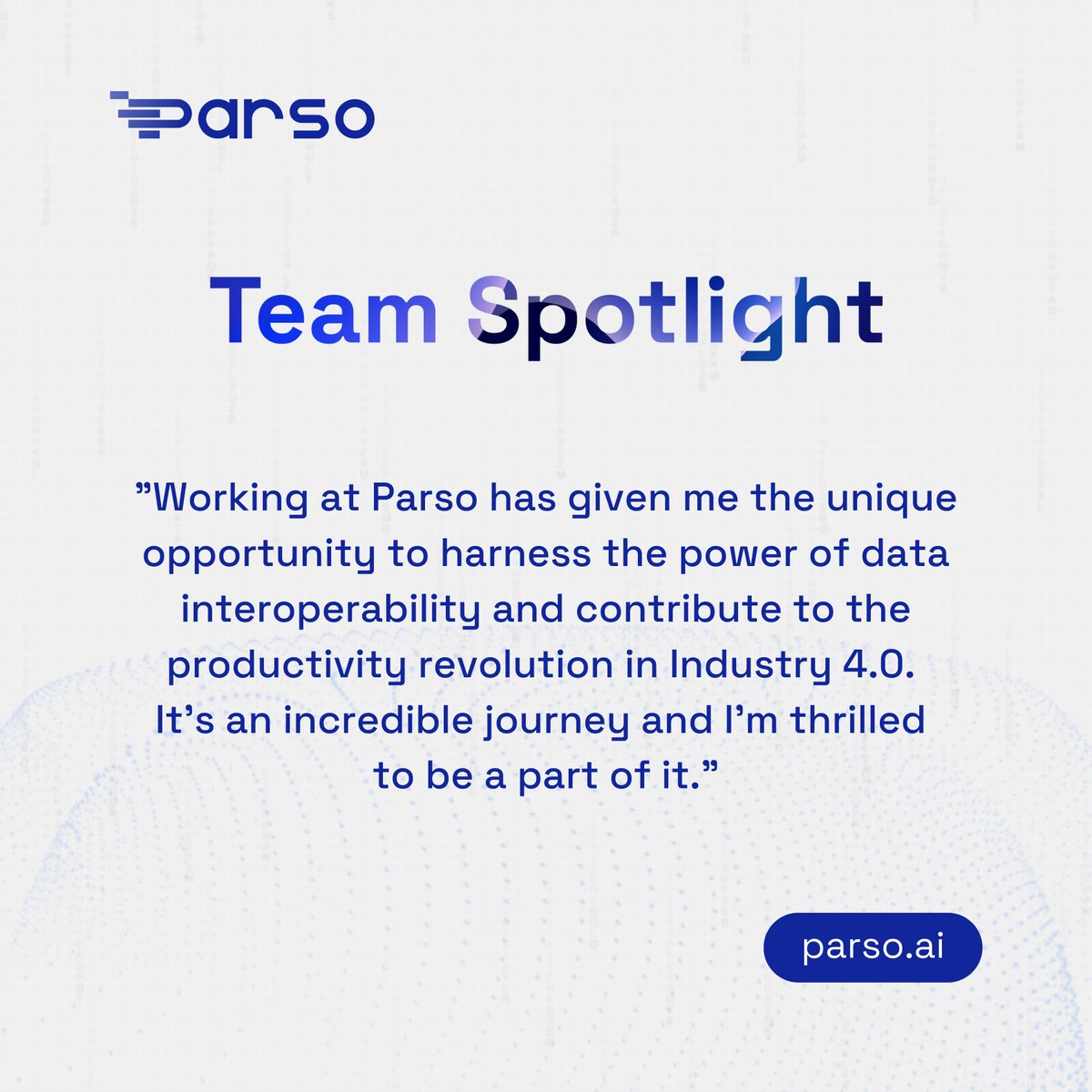 Parso

Team Spotlight

”Working at Parso has given me the unique opportunity to harness the power of data interoperability and contribute to the productivity revolution in Industry 4.0. It’s an incredible journey and I’m thrilled to be a part of it.”

parso.ai